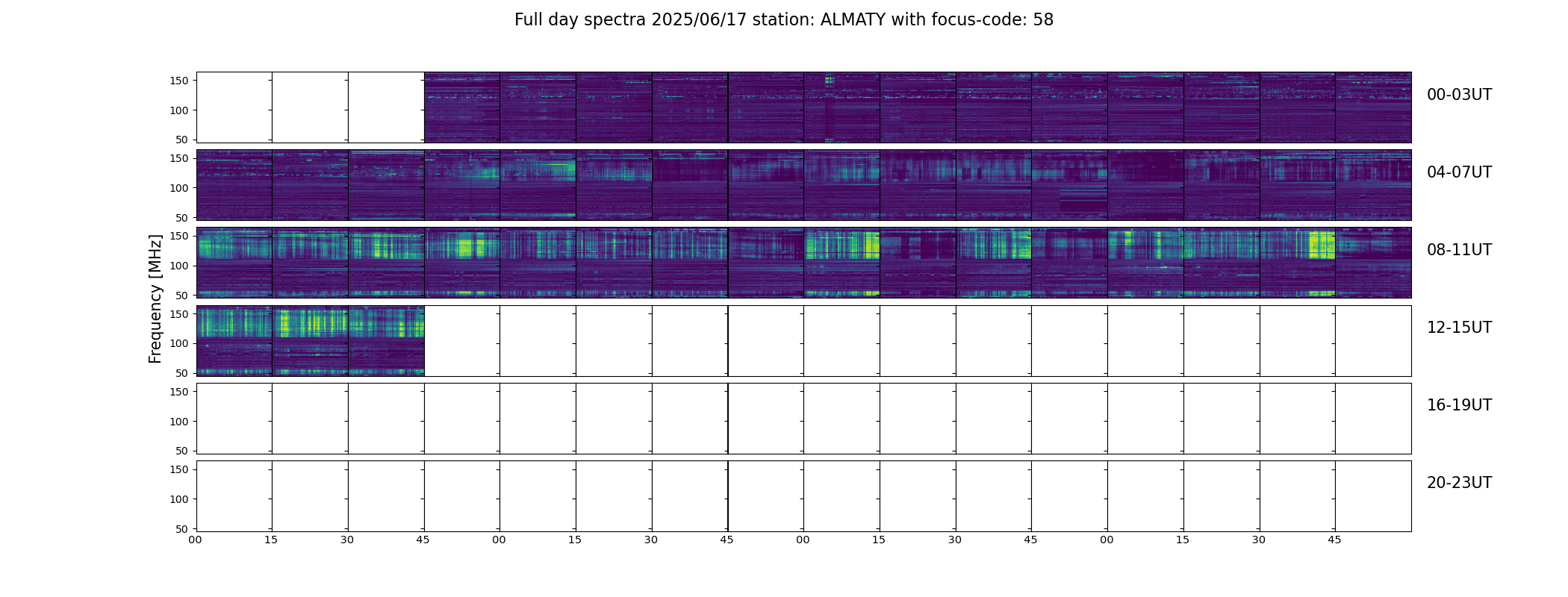 Full day spectra 2025/06/17 station: ALMATY with focus-code: 58

Frequency [MHz]

150
100
50
00-03UT

150
100
50
04-07UT

150
100
50
08-11UT

150
100
50
12-15UT

150
100
50
16-19UT

150
100
50
20-23UT

00 15 30 45 00 15 30 45 00 15 30 45 00 15 30 45